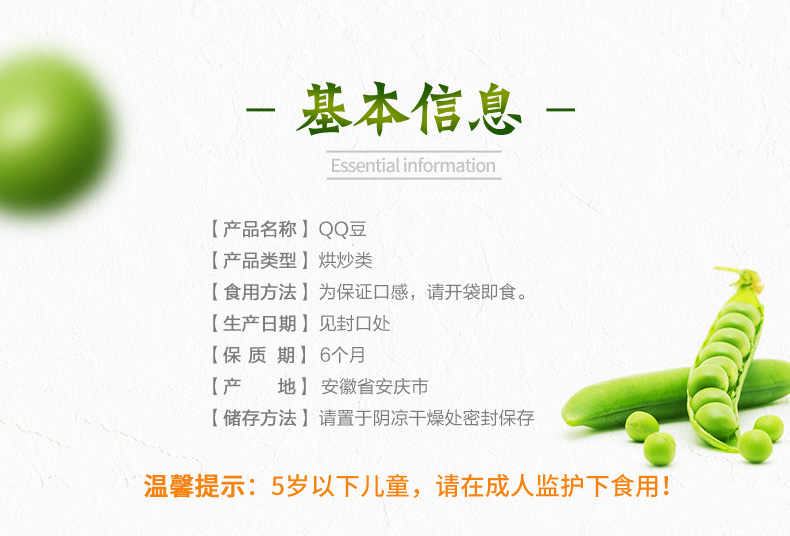 — 基本信息 —

Essential information

【产品名称】QQ豆
【产品类型】烘炒类
【食用方法】为保证口感，请开袋即食。
【生产日期】见封口处
【保 质 期】6个月
【产　　地】安徽省安庆市
【储存方法】请置于阴凉干燥处密封保存

温馨提示：5岁以下儿童，请在成人监护下食用！